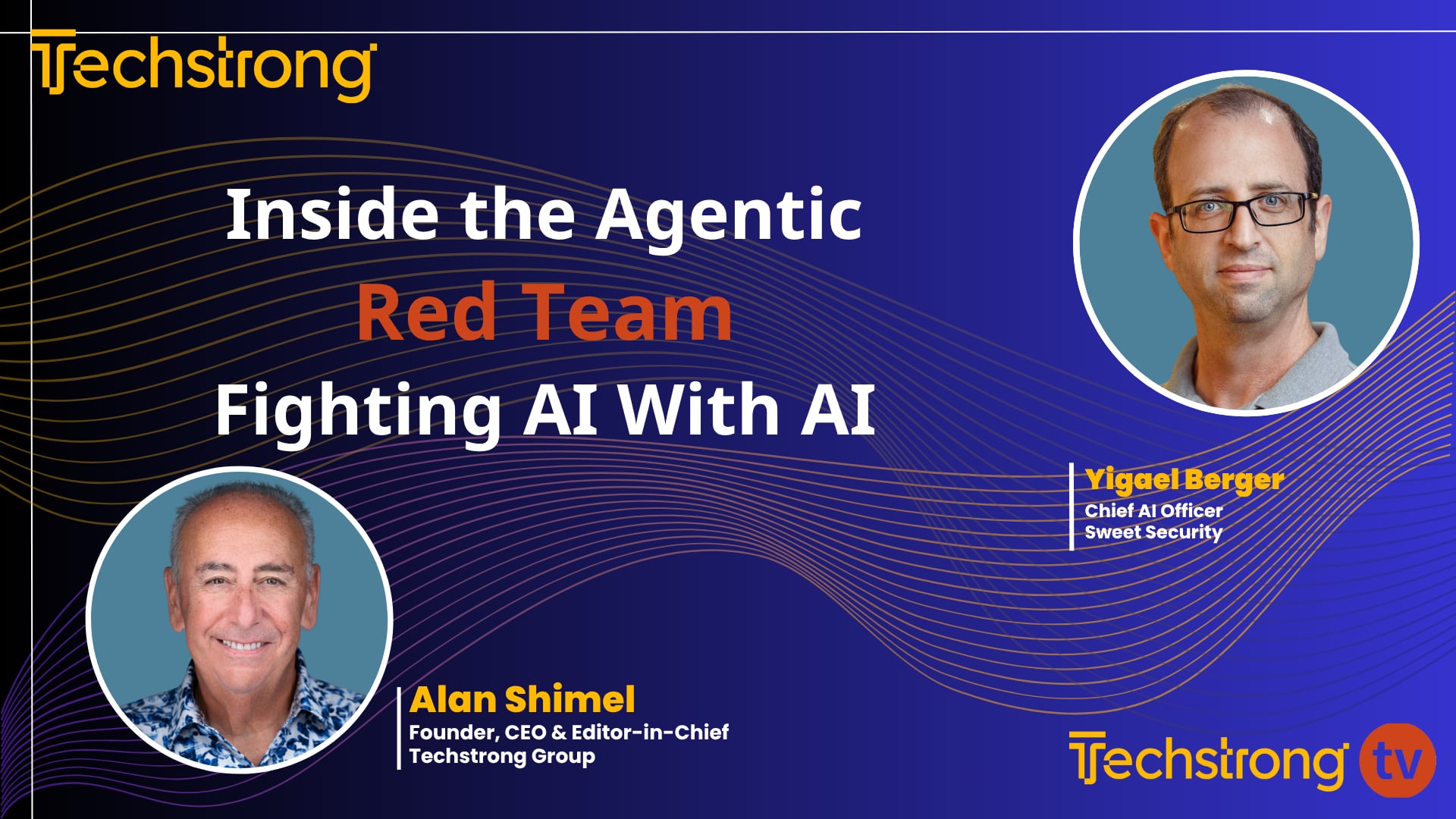 Techstrong

Inside the Agentic
Red Team
Fighting AI With AI

Yigael Berger
Chief AI Officer
Sweet Security

Alan Shimel
Founder, CEO & Editor-in-Chief
Techstrong Group

Techstrong tv